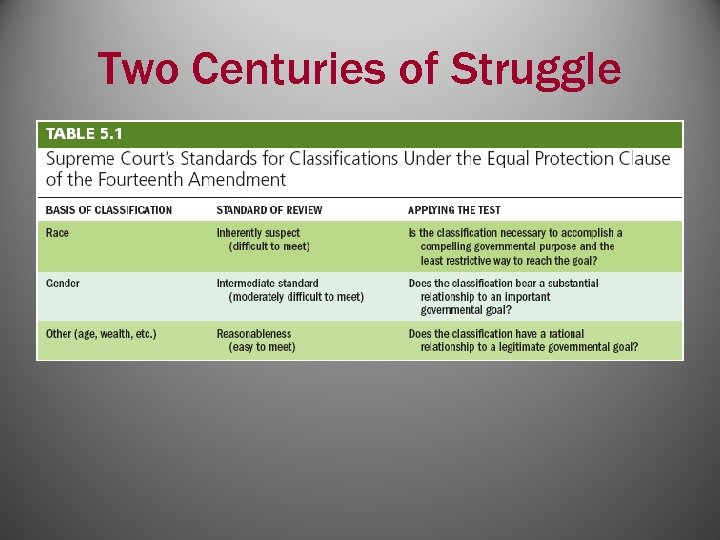 Two Centuries of Struggle

TABLE 5.1

Supreme Court's Standards for Classifications Under the Equal Protection Clause of the Fourteenth Amendment

| BASIS OF CLASSIFICATION | STANDARD OF REVIEW | APPLYING THE TEST |
|---|---|---|
| Race | Inherently suspect (difficult to meet) | Is the classification necessary to accomplish a compelling governmental purpose and the least restrictive way to reach the goal? |
| Gender | Intermediate standard (moderately difficult to meet) | Does the classification bear a substantial relationship to an important governmental goal? |
| Other (age, wealth, etc.) | Reasonableness (easy to meet) | Does the classification have a rational relationship to a legitimate governmental goal? |